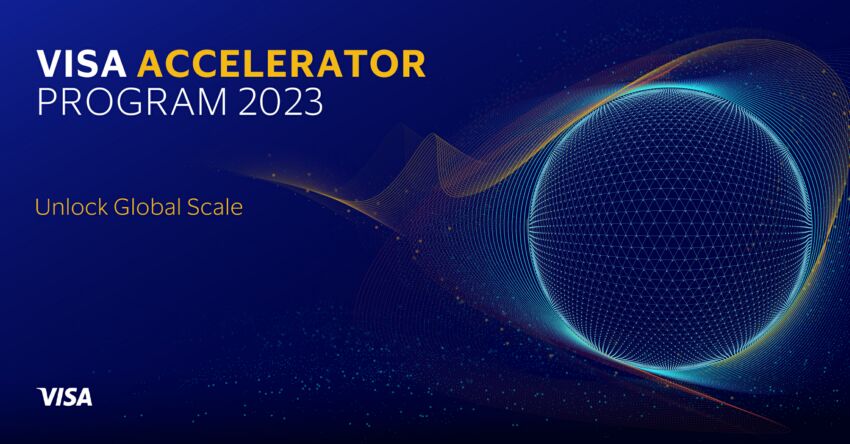 VISA ACCELERATOR
PROGRAM 2023

Unlock Global Scale

VISA